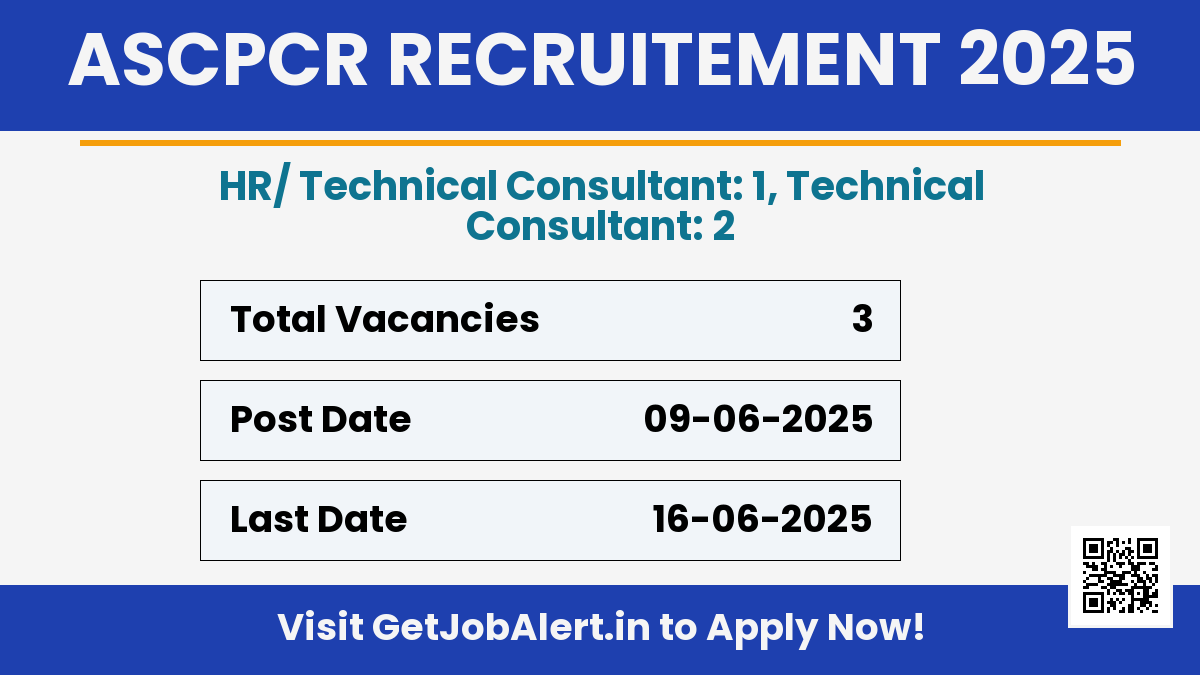 ASCPCR RECRUITEMENT 2025

HR/ Technical Consultant: 1, Technical Consultant: 2

| Total Vacancies | 3 |
|---|---|
| Post Date | 09-06-2025 |
| Last Date | 16-06-2025 |

Visit GetJobAlert.in to Apply Now!